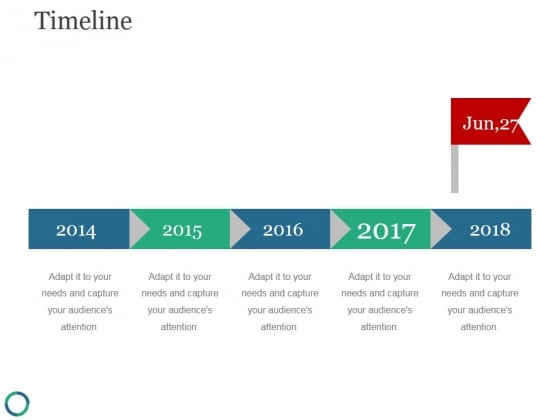 Timeline

Jun,27

2014

2015

2016

2017

2018

Adapt it to your needs and capture your audience's attention.

Adapt it to your needs and capture your audience's attention.

Adapt it to your needs and capture your audience's attention.

Adapt it to your needs and capture your audience's attention.

Adapt it to your needs and capture your audience's attention.